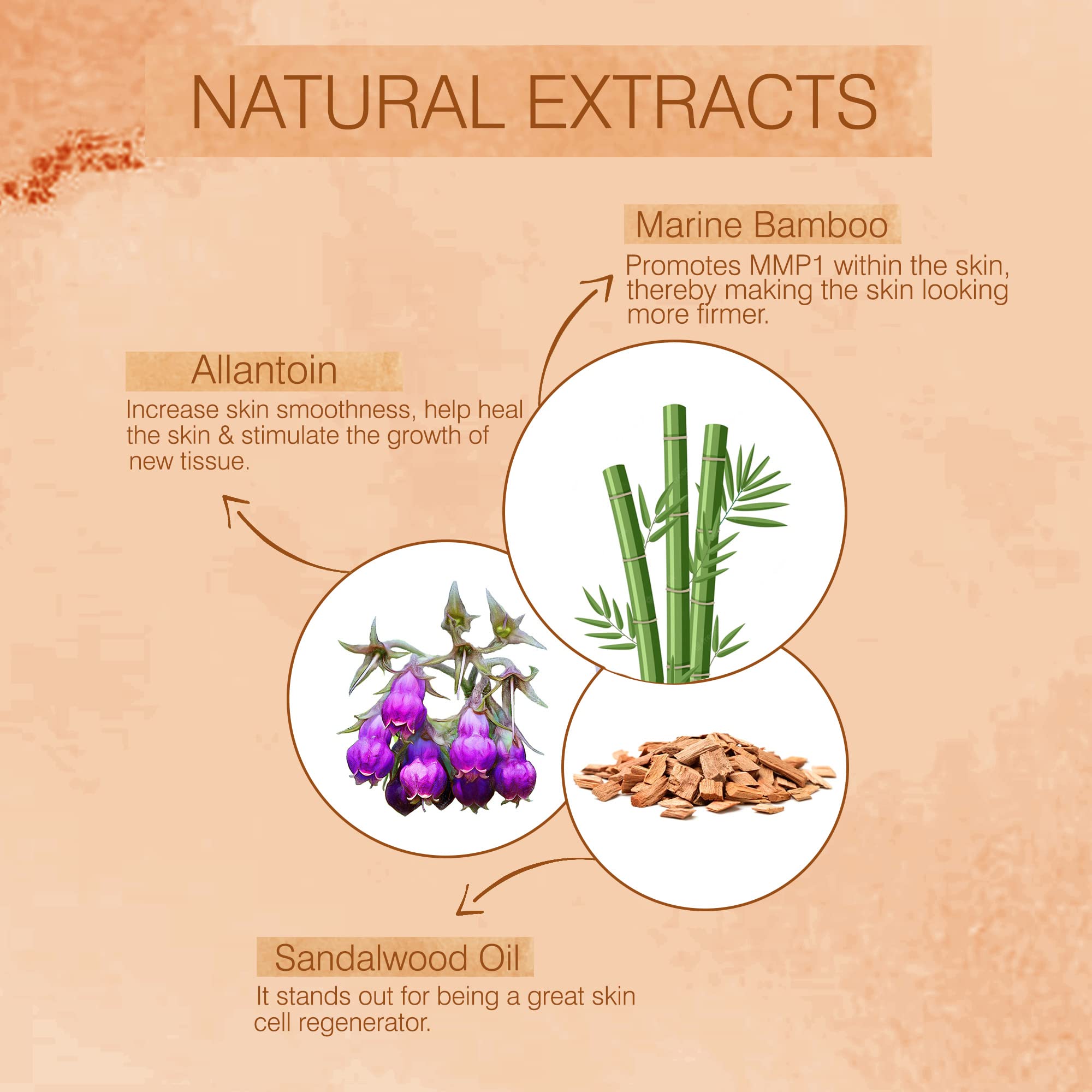 NATURAL EXTRACTS

Marine Bamboo

Promotes MMP1 within the skin, thereby making the skin looking more firmer.

Allantoin

Increase skin smoothness, help heal the skin & stimulate the growth of new tissue.

Sandalwood Oil

It stands out for being a great skin cell regenerator.